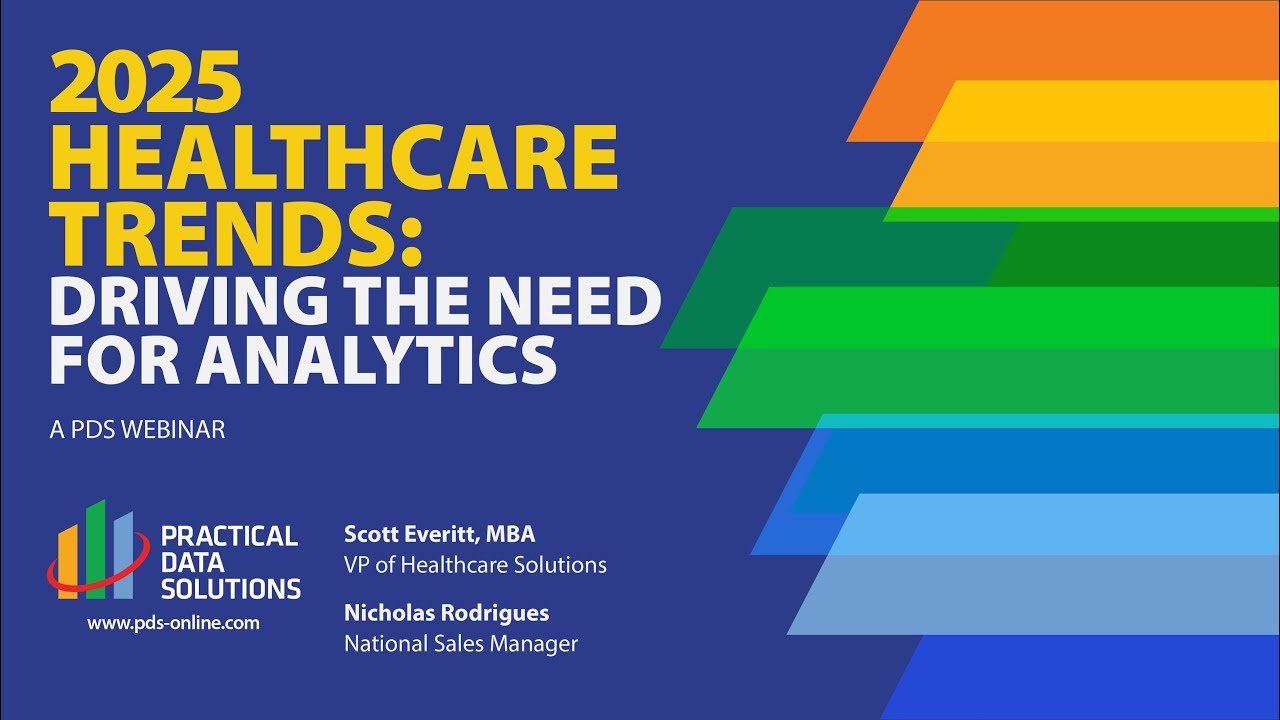 2025 HEALTHCARE TRENDS: DRIVING THE NEED FOR ANALYTICS

A PDS WEBINAR

PRACTICAL DATA SOLUTIONS
www.pds-online.com

Scott Everitt, MBA
VP of Healthcare Solutions

Nicholas Rodrigues
National Sales Manager